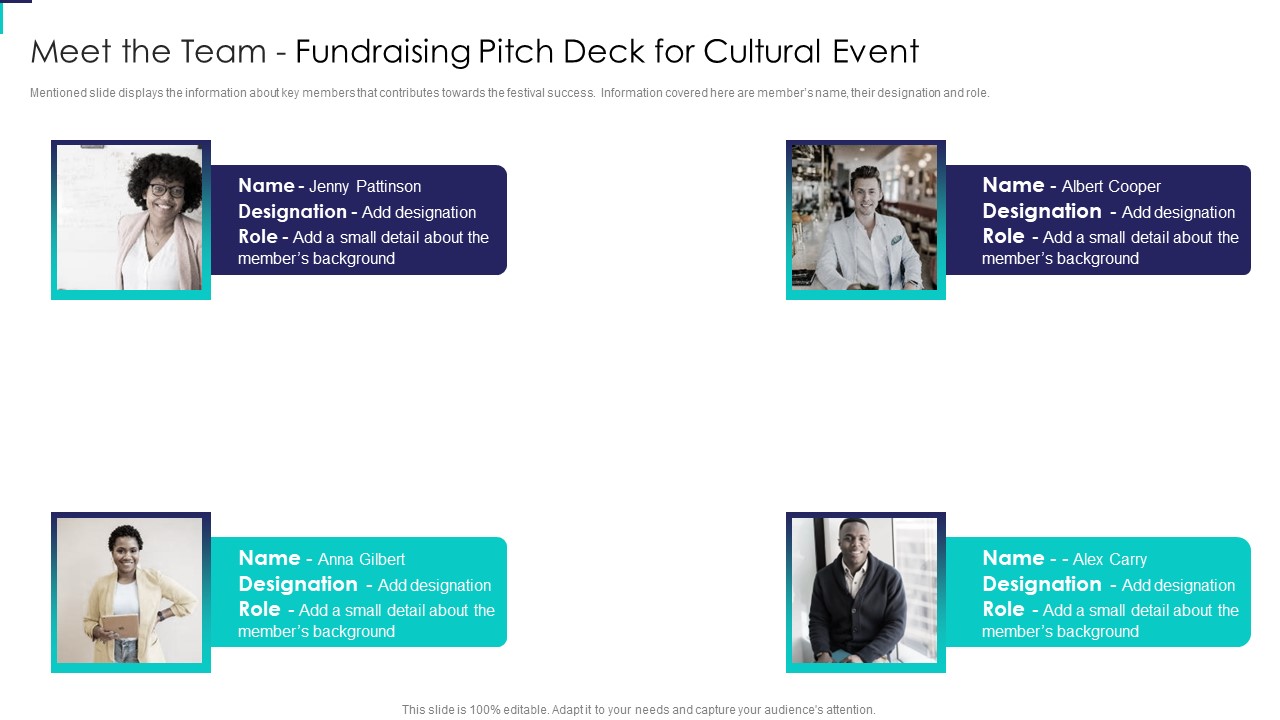 Meet the Team - Fundraising Pitch Deck for Cultural Event

Mentioned slide displays the information about key members that contributes towards the festival success. Information covered here are member's name, their designation and role.

Name - Jenny Pattinson
Designation - Add designation
Role - Add a small detail about the member's background

Name - Albert Cooper
Designation - Add designation
Role - Add a small detail about the member's background

Name - Anna Gilbert
Designation - Add designation
Role - Add a small detail about the member's background

Name - - Alex Carry
Designation - Add designation
Role - Add a small detail about the member's background

This slide is 100% editable. Adapt it to your needs and capture your audience's attention.